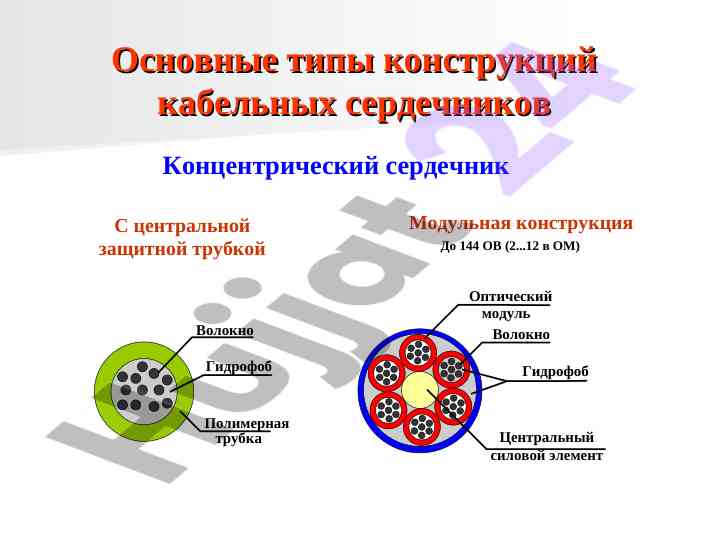 Основные типы конструкций кабельных сердечников

Концентрический сердечник

С центральной защитной трубкой

Волокно

Гидрофоб

Полимерная трубка

Модульная конструкция

До 144 ОВ (2...12 в ОМ)

Оптический модуль

Волокно

Гидрофоб

Центральный силовой элемент

hujjat 24